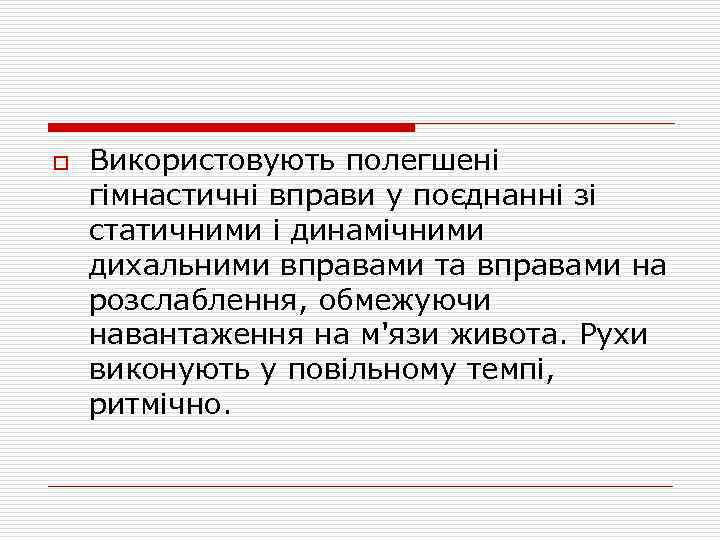 Використовують полегшені гімнастичні вправи у поєднанні зі статичними і динамічними дихальними вправами та вправами на розслаблення, обмежуючи навантаження на м'язи живота. Рухи виконують у повільному темпі, ритмічно.